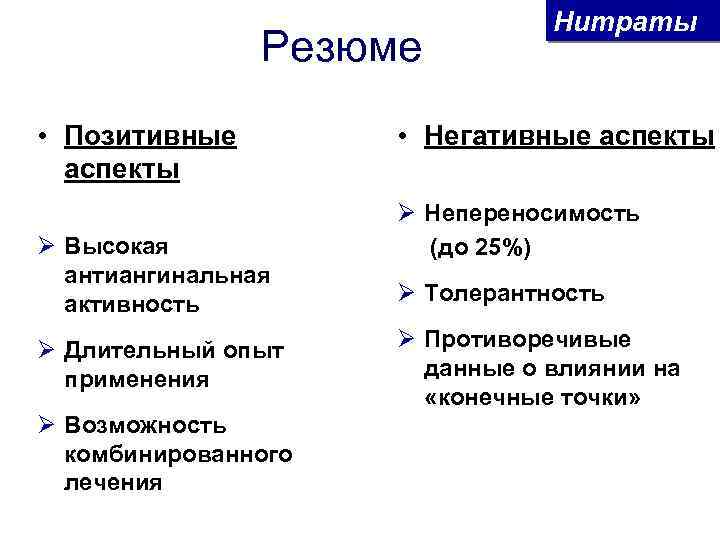 Нитраты

Резюме

• Позитивные аспекты

➢ Высокая антиангинальная активность

➢ Длительный опыт применения

➢ Возможность комбинированного лечения

• Негативные аспекты

➢ Непереносимость (до 25%)

➢ Толерантность

➢ Противоречивые данные о влиянии на «конечные точки»